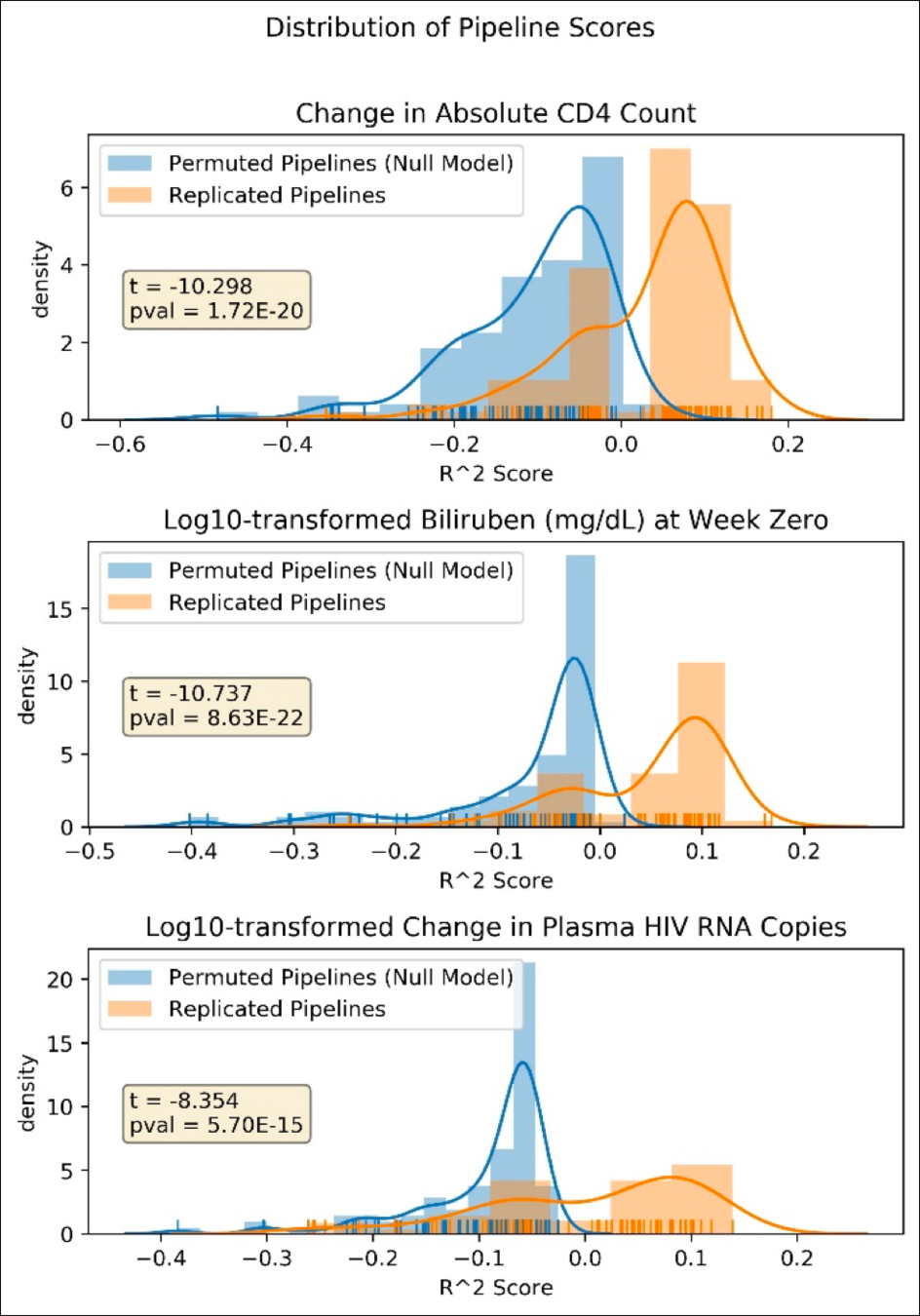 Distribution of Pipeline Scores

Change in Absolute CD4 Count

Permuted Pipelines (Null Model)
Replicated Pipelines

t = -10.298
pval = 1.72E-20

density

6
4
2
0

−0.6 −0.4 −0.2 0.0 0.2

R^2 Score

Log10-transformed Biliruben (mg/dL) at Week Zero

Permuted Pipelines (Null Model)
Replicated Pipelines

t = -10.737
pval = 8.63E-22

density

15
10
5
0

−0.5 −0.4 −0.3 −0.2 −0.1 0.0 0.1 0.2

R^2 Score

Log10-transformed Change in Plasma HIV RNA Copies

Permuted Pipelines (Null Model)
Replicated Pipelines

t = -8.354
pval = 5.70E-15

density

20
15
10
5
0

−0.4 −0.3 −0.2 −0.1 0.0 0.1 0.2

R^2 Score